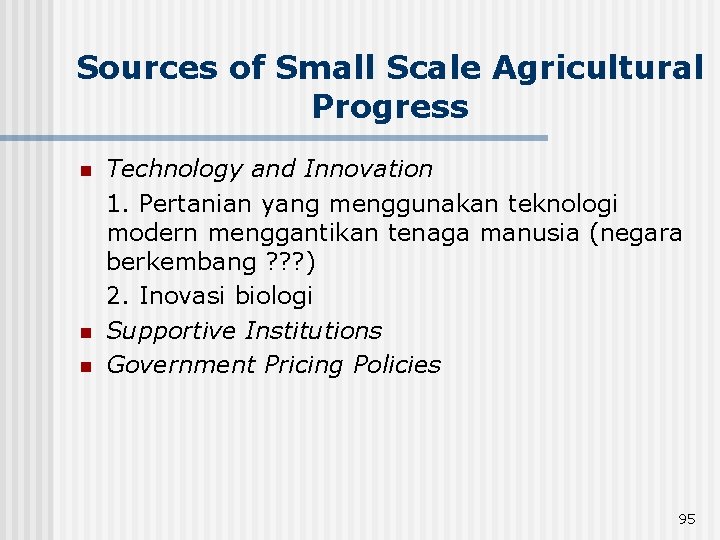 Sources of Small Scale Agricultural Progress

Technology and Innovation

1. Pertanian yang menggunakan teknologi modern menggantikan tenaga manusia (negara berkembang ???)

2. Inovasi biologi

Supportive Institutions

Government Pricing Policies

95